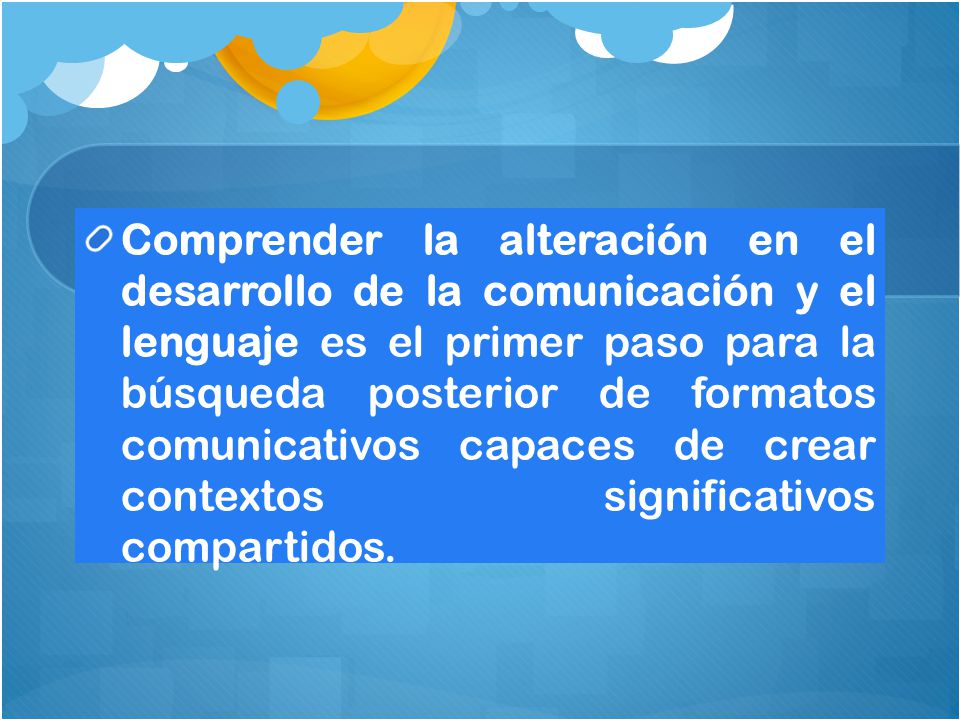 Comprender la alteración en el desarrollo de la comunicación y el lenguaje es el primer paso para la búsqueda posterior de formatos comunicativos capaces de crear contextos significativos compartidos.